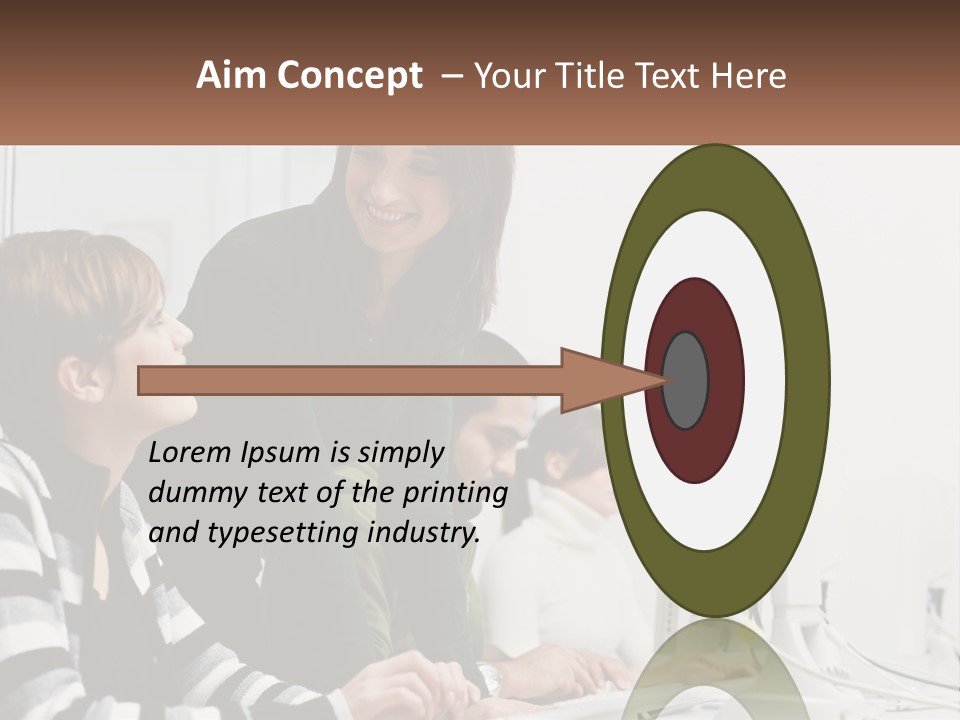 Aim Concept – Your Title Text Here

Lorem Ipsum is simply dummy text of the printing and typesetting industry.